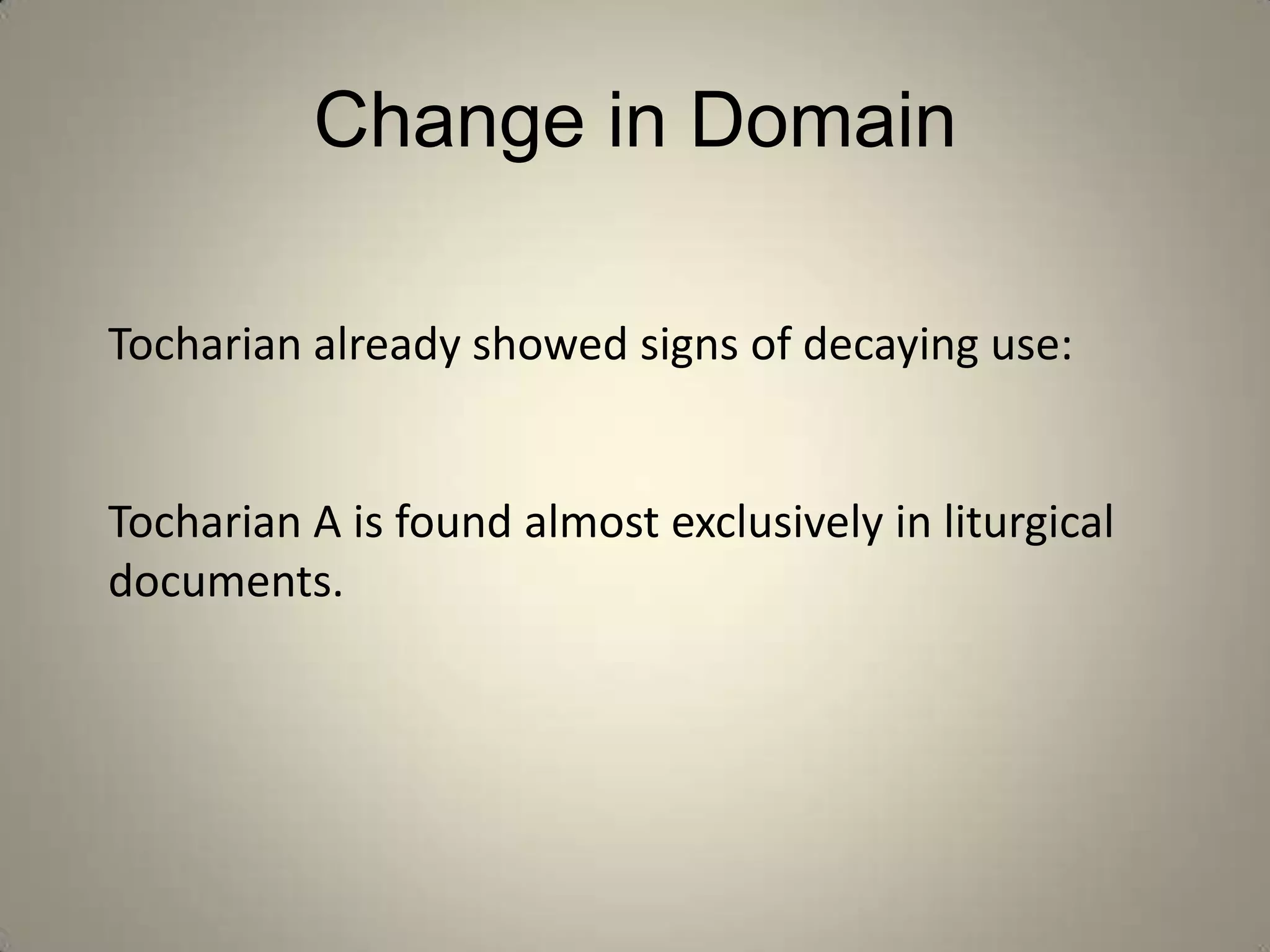 Change in Domain

Tocharian already showed signs of decaying use:

Tocharian A is found almost exclusively in liturgical documents.